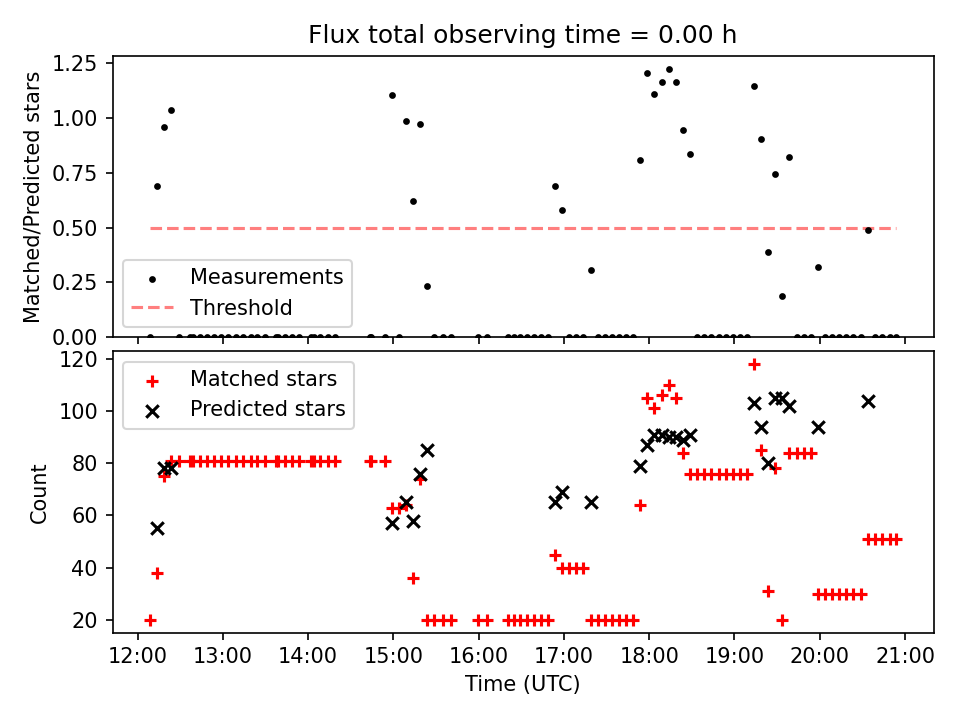 Flux total observing time = 0.00 h

Matched/Predicted stars

1.25
1.00
0.75
0.50
0.25
0.00

Measurements
Threshold

Count

120
100
80
60
40
20

Matched stars
Predicted stars

12:00
13:00
14:00
15:00
16:00
17:00
18:00
19:00
20:00
21:00

Time (UTC)